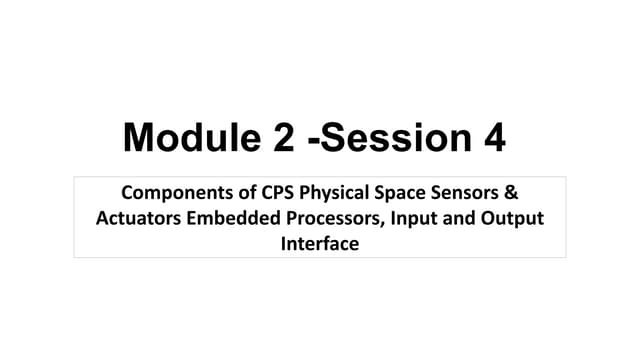 Module 2 -Session 4

Components of CPS Physical Space Sensors & Actuators Embedded Processors, Input and Output Interface